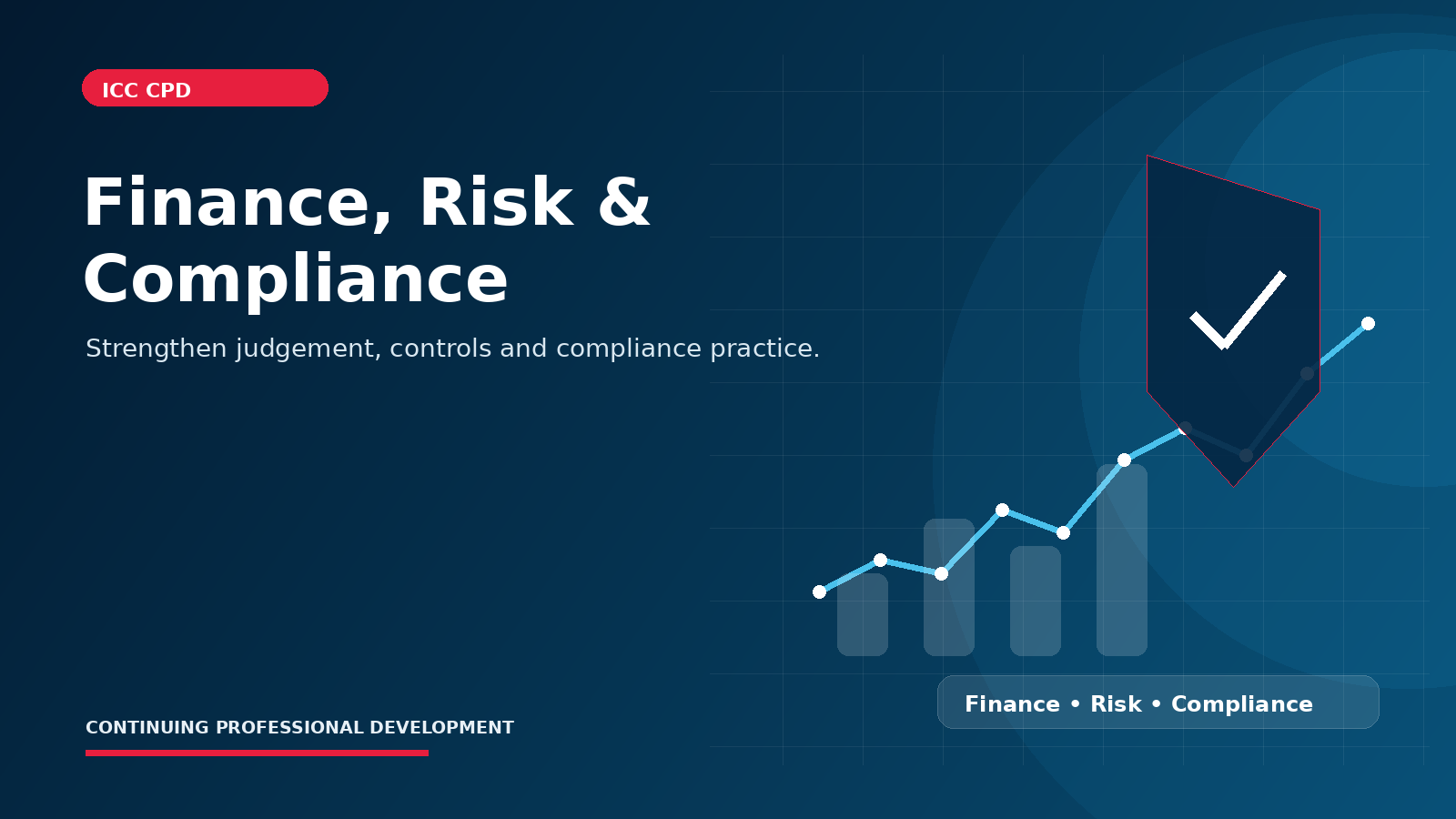 ICC CPD

Finance, Risk & Compliance

Strengthen judgement, controls and compliance practice.

Finance • Risk • Compliance

CONTINUING PROFESSIONAL DEVELOPMENT